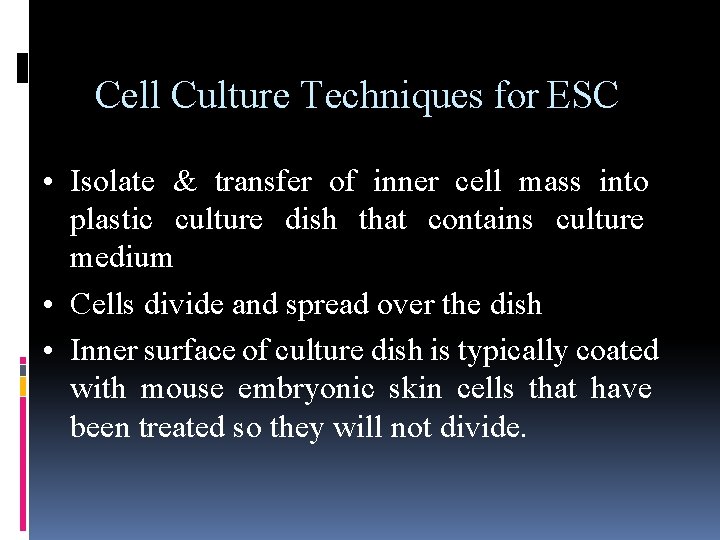 Cell Culture Techniques for ESC

• Isolate & transfer of inner cell mass into plastic culture dish that contains culture medium

• Cells divide and spread over the dish

• Inner surface of culture dish is typically coated with mouse embryonic skin cells that have been treated so they will not divide.